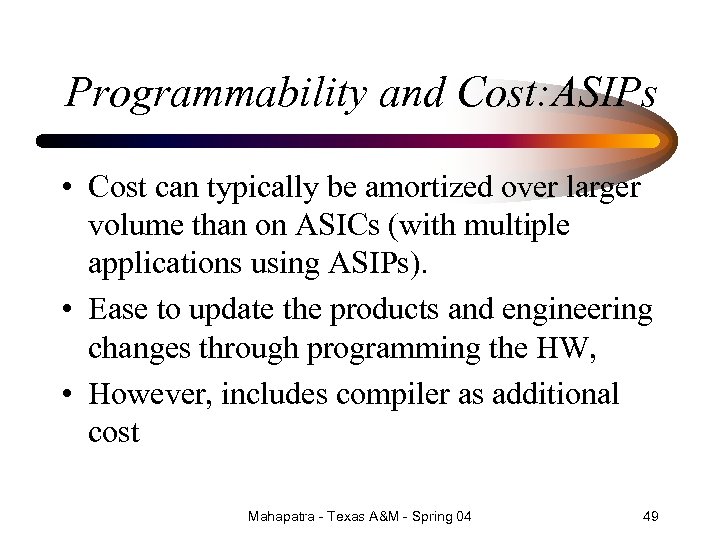 Programmability and Cost:ASIPs

• Cost can typically be amortized over larger volume than on ASICs (with multiple applications using ASIPs).

• Ease to update the products and engineering changes through programming the HW,

• However, includes compiler as additional cost

Mahapatra - Texas A&M - Spring 04

49